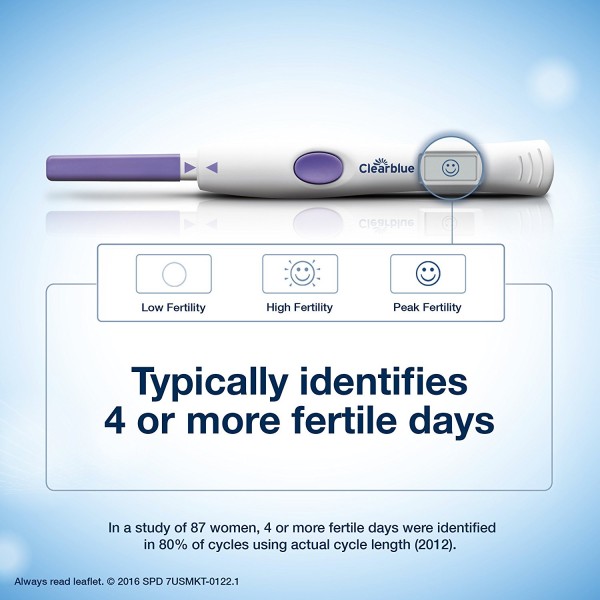 Clearblue

Low Fertility

High Fertility

Peak Fertility

Typically identifies
4 or more fertile days

In a study of 87 women, 4 or more fertile days were identified in 80% of cycles using actual cycle length (2012).

Always read leaflet. © 2016 SPD 7USMKT-0122.1